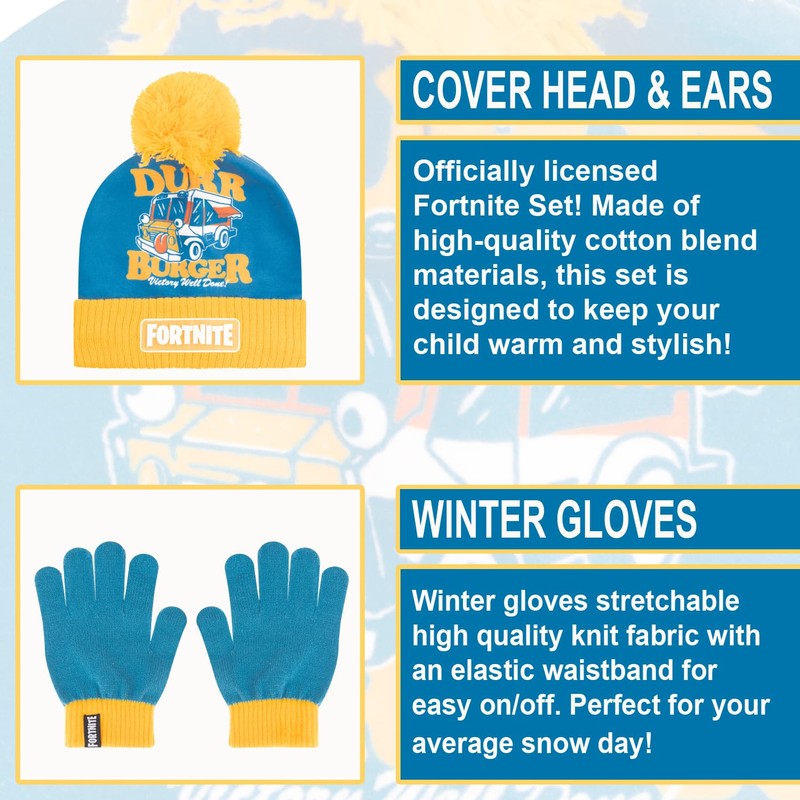 DURR
BURGER
Victory Well Done!
FORTNITE

COVER HEAD & EARS

Officially licensed Fortnite Set! Made of high-quality cotton blend materials, this set is designed to keep your child warm and stylish!

FORTNITE

WINTER GLOVES

Winter gloves stretchable high quality knit fabric with an elastic waistband for easy on/off. Perfect for your average snow day!